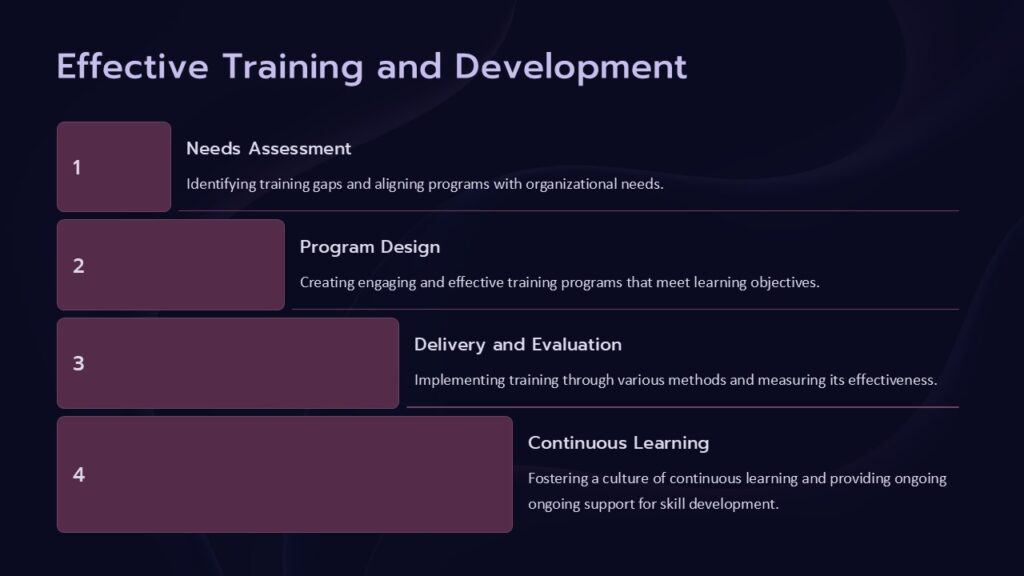 Effective Training and Development

1

Needs Assessment

Identifying training gaps and aligning programs with organizational needs.

2

Program Design

Creating engaging and effective training programs that meet learning objectives.

3

Delivery and Evaluation

Implementing training through various methods and measuring its effectiveness.

4

Continuous Learning

Fostering a culture of continuous learning and providing ongoing ongoing support for skill development.